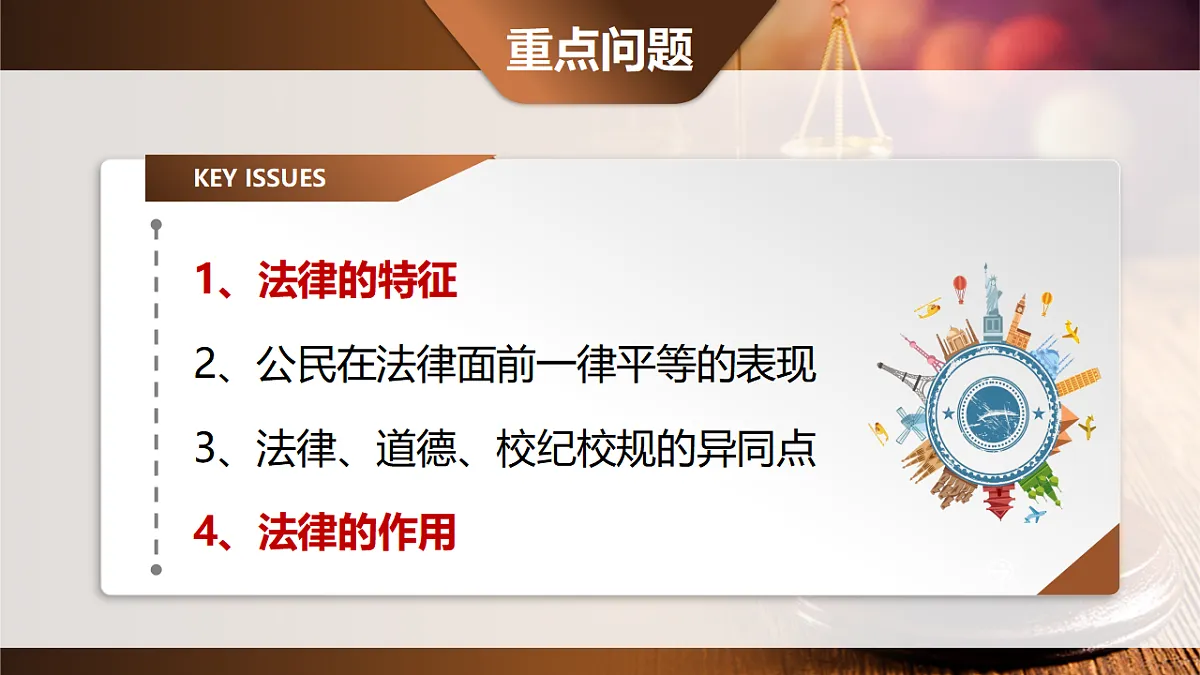 重点问题

KEY ISSUES

1、法律的特征

2、公民在法律面前一律平等的表现

3、法律、道德、校纪校规的异同点

4、法律的作用